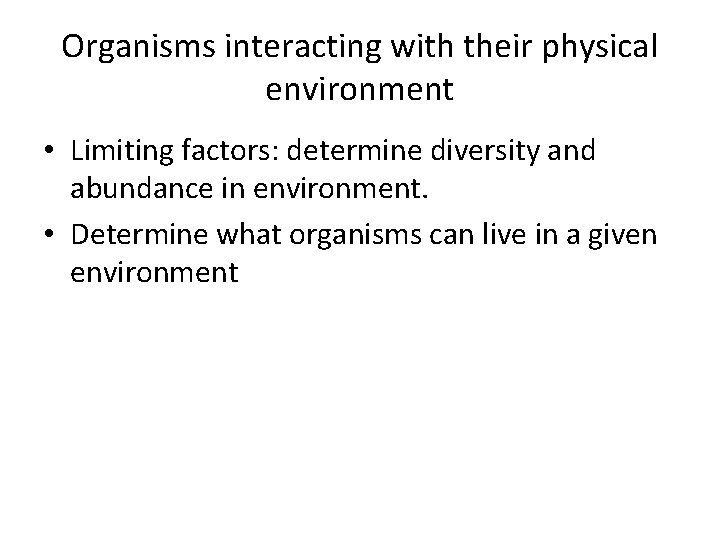 Organisms interacting with their physical environment

• Limiting factors: determine diversity and abundance in environment.
• Determine what organisms can live in a given environment